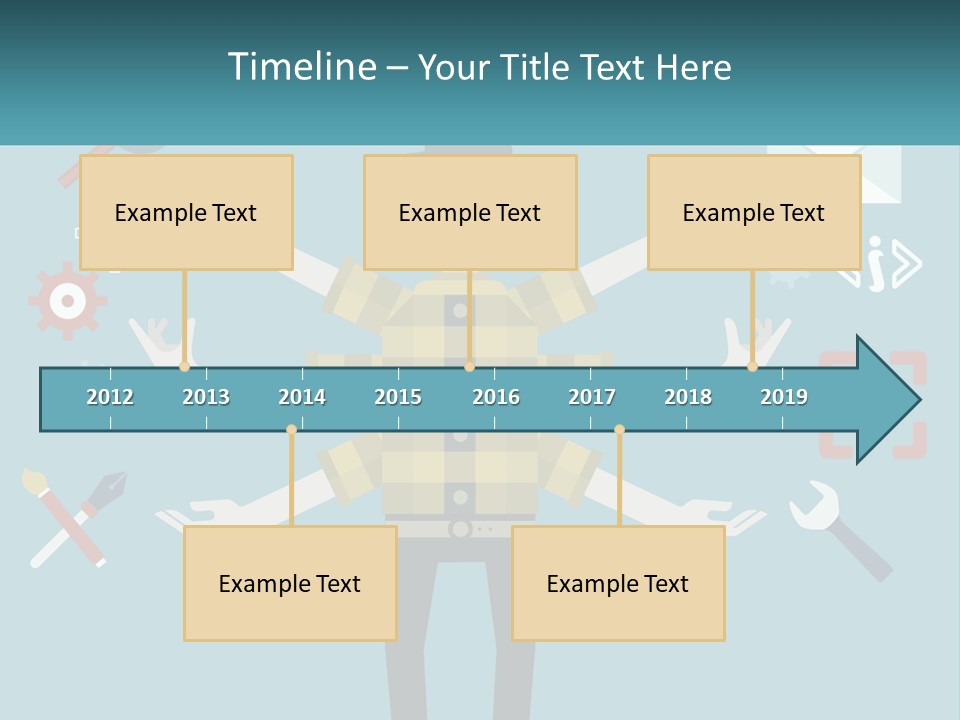 Timeline – Your Title Text Here

Example Text

Example Text

Example Text

2012
2013
2014
2015
2016
2017
2018
2019

Example Text

Example Text